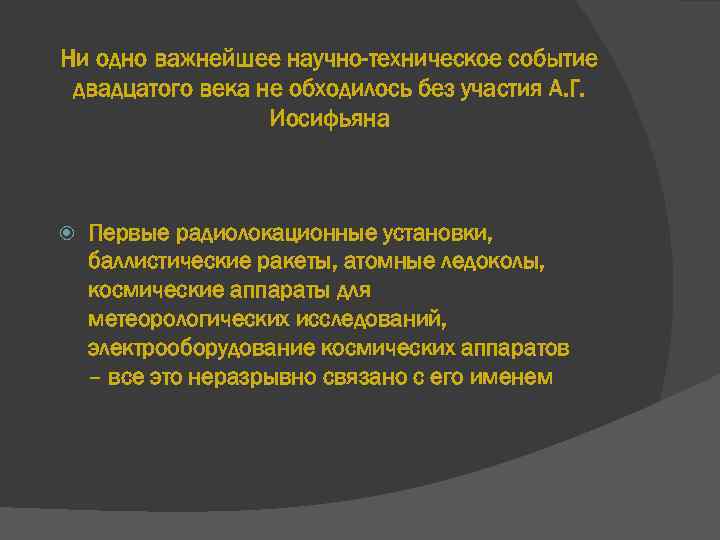 Ни одно важнейшее научно-техническое событие двадцатого века не обходилось без участия А.Г. Иосифьяна

Первые радиолокационные установки, баллистические ракеты, атомные ледоколы, космические аппараты для метеорологических исследований, электрооборудование космических аппаратов – все это неразрывно связано с его именем